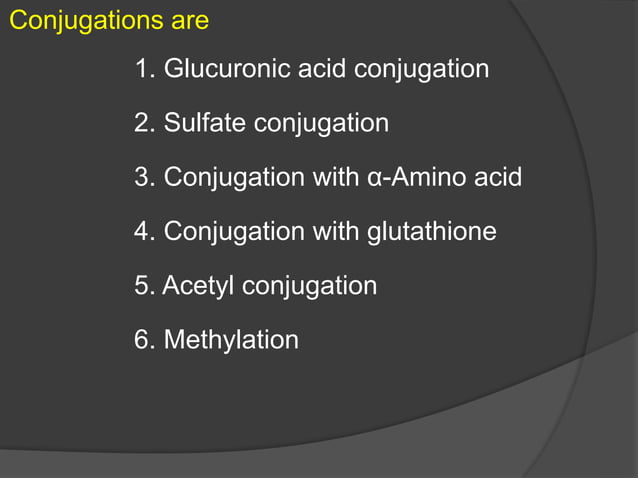 Conjugations are

1. Glucuronic acid conjugation

2. Sulfate conjugation

3. Conjugation with α-Amino acid

4. Conjugation with glutathione

5. Acetyl conjugation

6. Methylation